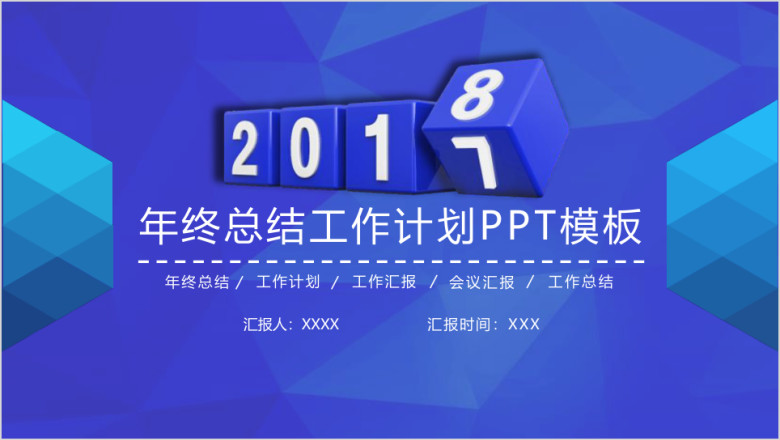 2 0 1 8 7

年终总结工作计划PPT模板

年终总结 / 工作计划 / 工作汇报 / 会议汇报 / 工作总结

汇报人：XXXX

汇报时间：XXX